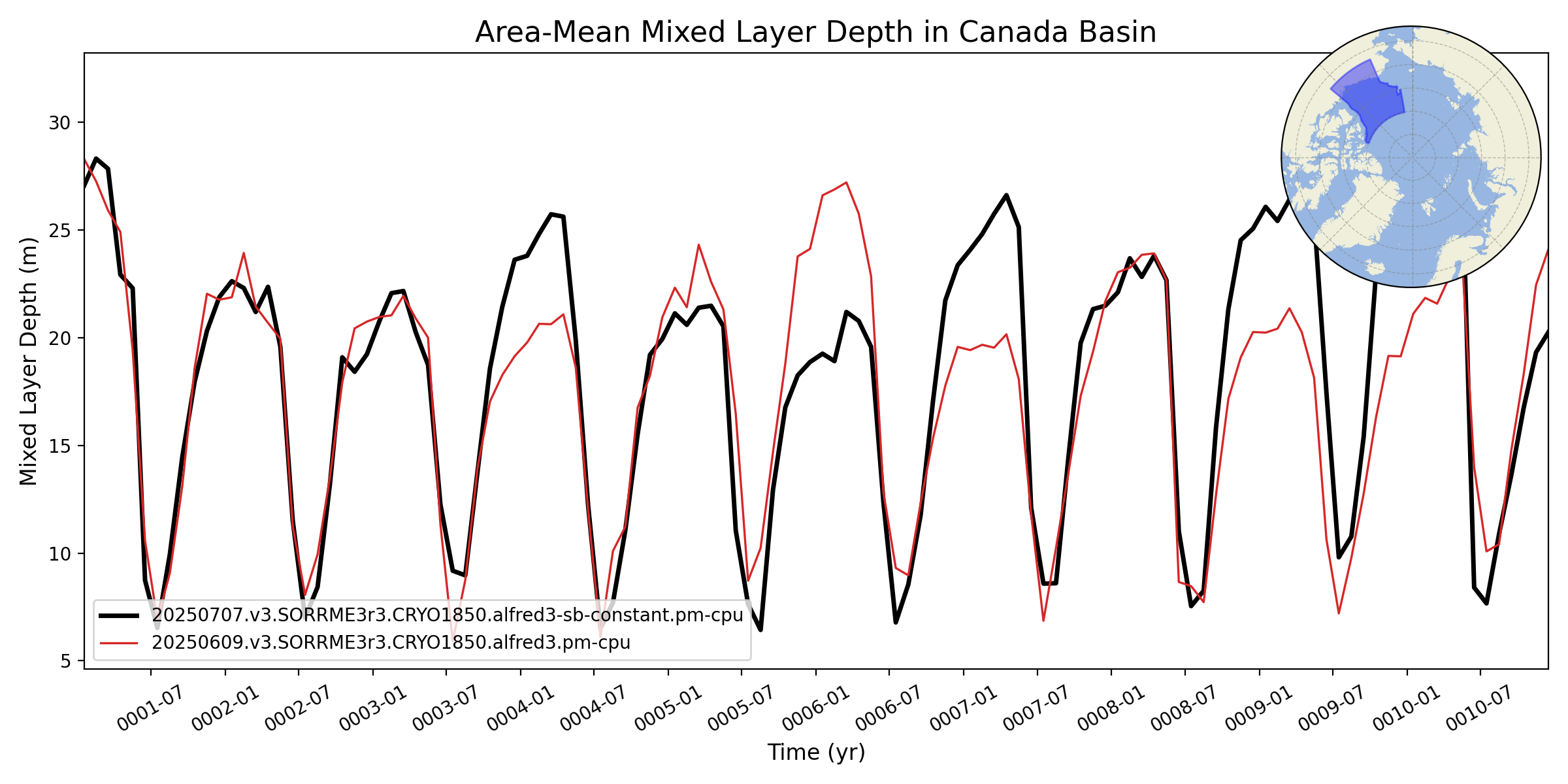 Area-Mean Mixed Layer Depth in Canada Basin

Mixed Layer Depth (m)

30
25
20
15
10
5

20250707.v3.SORRME3r3.CRYO1850.alfred3-sb-constant.pm-cpu
20250609.v3.SORRME3r3.CRYO1850.alfred3.pm-cpu

0001-07
0002-01
0002-07
0003-01
0003-07
0004-01
0004-07
0005-01
0005-07
0006-01
0006-07
0007-01
0007-07
0008-01
0008-07
0009-01
0009-07
0010-01
0010-07

Time (yr)